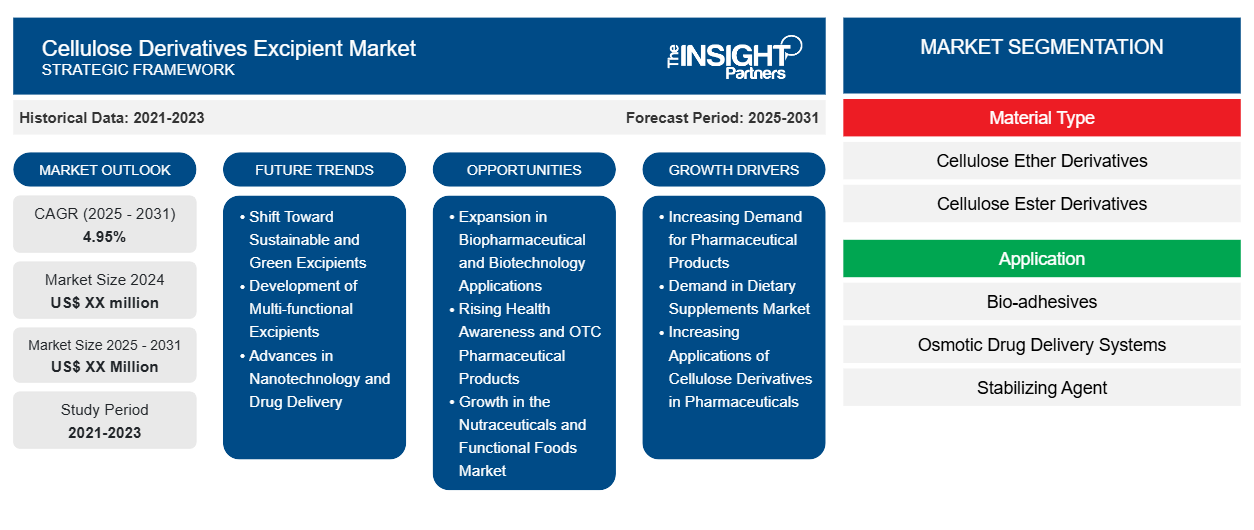 Cellulose Derivatives Excipient Market
STRATEGIC FRAMEWORK

The INSIGHT Partners

Historical Data: 2021-2023

Forecast Period: 2025-2031

MARKET OUTLOOK

CAGR (2025 - 2031)
4.95%

Market Size 2024
US$ XX million

Market Size 2025 - 2031
US$ XX Million

Study Period
2021-2023

FUTURE TRENDS

• Shift Toward Sustainable and Green Excipients
• Development of Multi-functional Excipients
• Advances in Nanotechnology and Drug Delivery

OPPORTUNITIES

• Expansion in Biopharmaceutical and Biotechnology Applications
• Rising Health Awareness and OTC Pharmaceutical Products
• Growth in the Nutraceuticals and Functional Foods Market

GROWTH DRIVERS

• Increasing Demand for Pharmaceutical Products
• Demand in Dietary Supplements Market
• Increasing Applications of Cellulose Derivatives in Pharmaceuticals

MARKET SEGMENTATION

Material Type

Cellulose Ether Derivatives

Cellulose Ester Derivatives

Application

Bio-adhesives

Osmotic Drug Delivery Systems

Stabilizing Agent